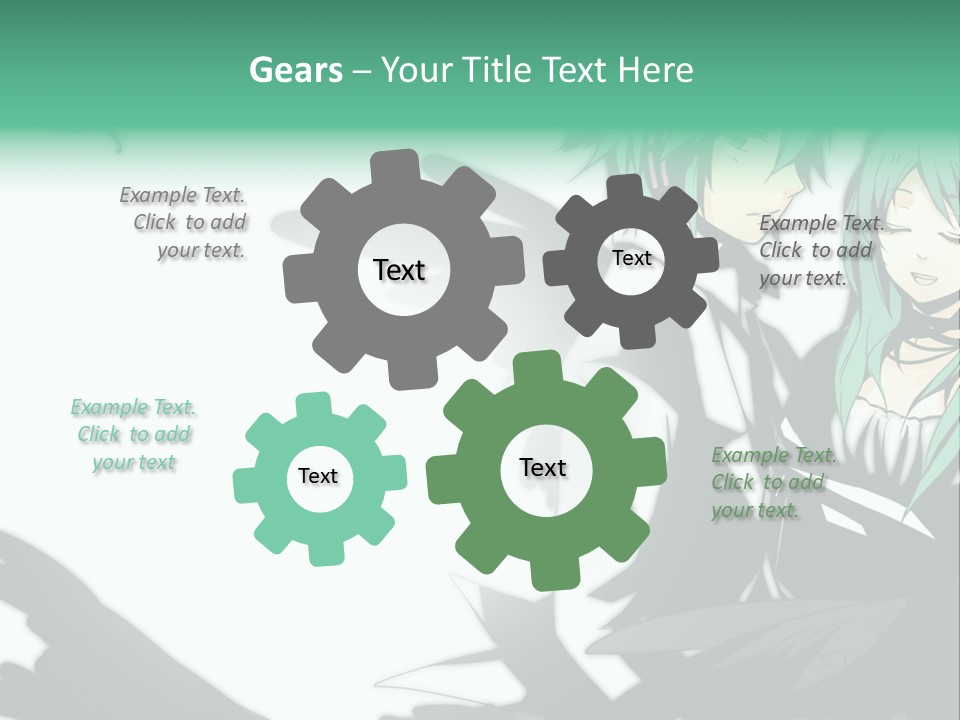 Gears – Your Title Text Here

Example Text. Click to add your text.

Text

Text

Example Text. Click to add your text.

Example Text. Click to add your text

Text

Text

Example Text. Click to add your text.